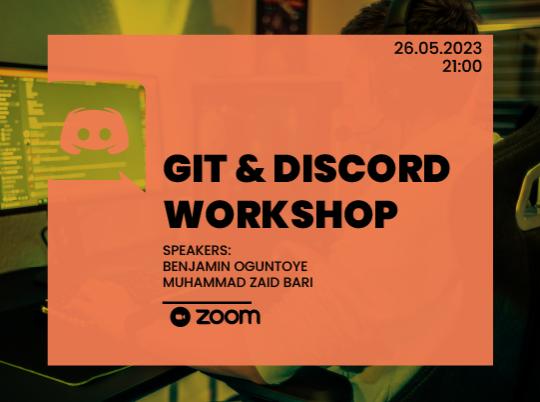 26.05.2023
21:00

GIT & DISCORD WORKSHOP

SPEAKERS:
BENJAMIN OGUNTOYE
MUHAMMAD ZAID BARI

zoom